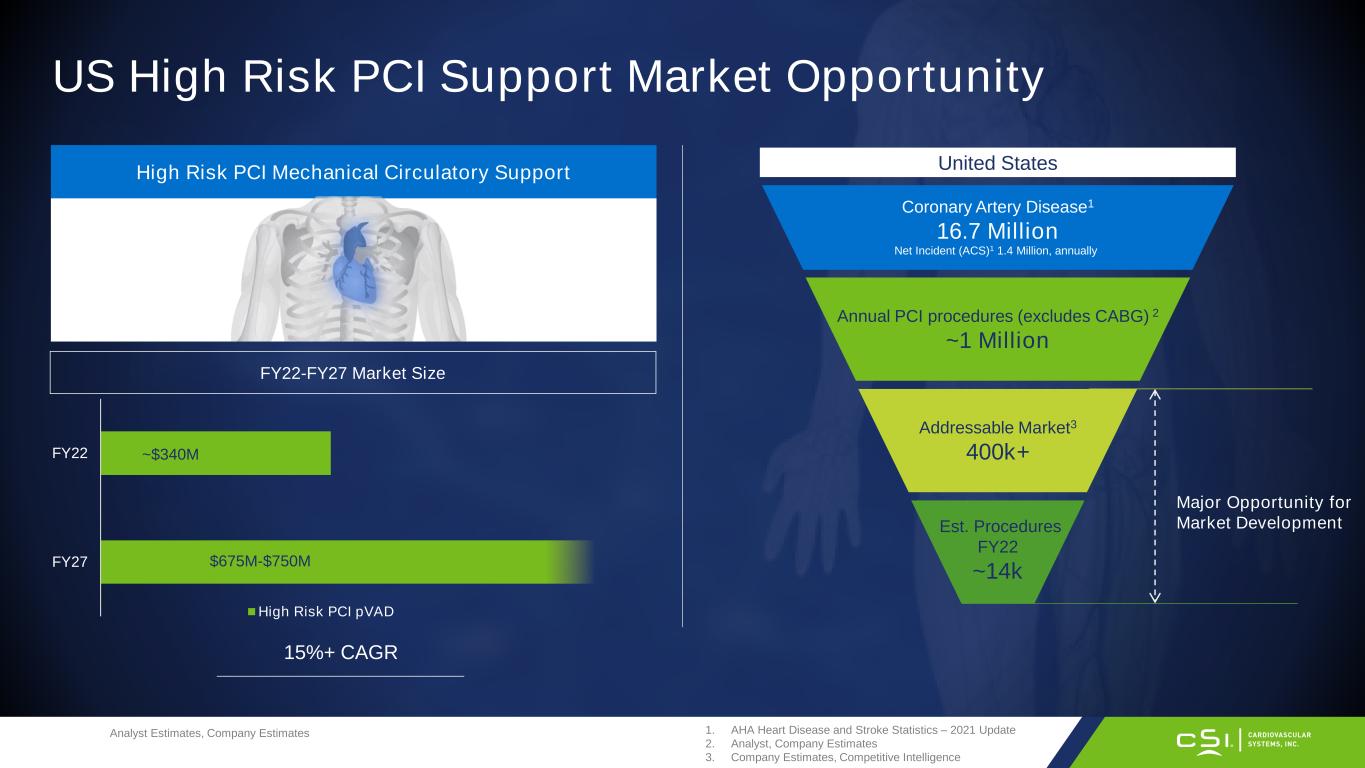 US High Risk PCI Support Market Opportunity

High Risk PCI Mechanical Circulatory Support

FY22-FY27 Market Size

FY22 ~$340M

FY27 $675M-$750M

High Risk PCI pVAD

15%+ CAGR

United States

Coronary Artery Disease$^1$
16.7 Million
Net Incident (ACS)$^1$ 1.4 Million, annually

Annual PCI procedures (excludes CABG) $^2$
~1 Million

Addressable Market$^3$
400k+

Est. Procedures FY22
~14k

Major Opportunity for Market Development

Analyst Estimates, Company Estimates

1. AHA Heart Disease and Stroke Statistics – 2021 Update
2. Analyst, Company Estimates
3. Company Estimates, Competitive Intelligence

CSI. CARDIOVASCULAR SYSTEMS, INC.